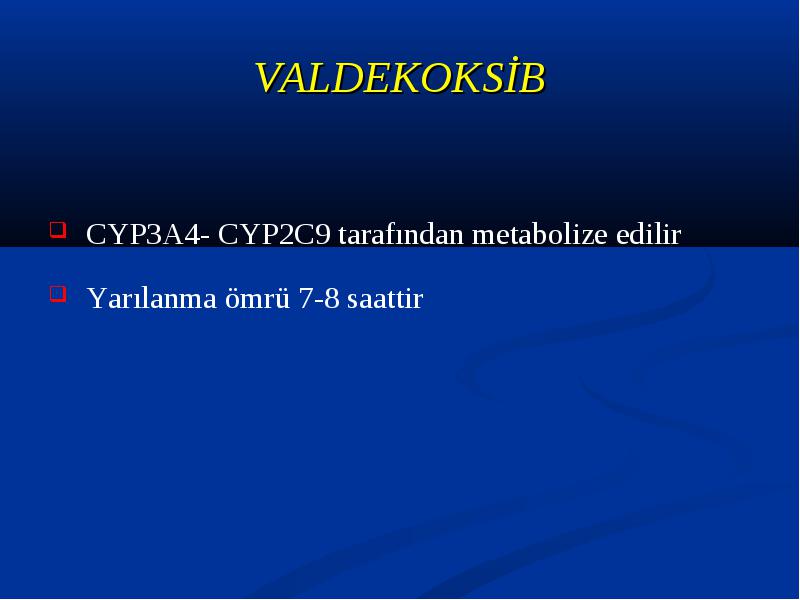 VALDEKOKSİB

CYP3A4- CYP2C9 tarafından metabolize edilir

Yarılanma ömrü 7-8 saattir